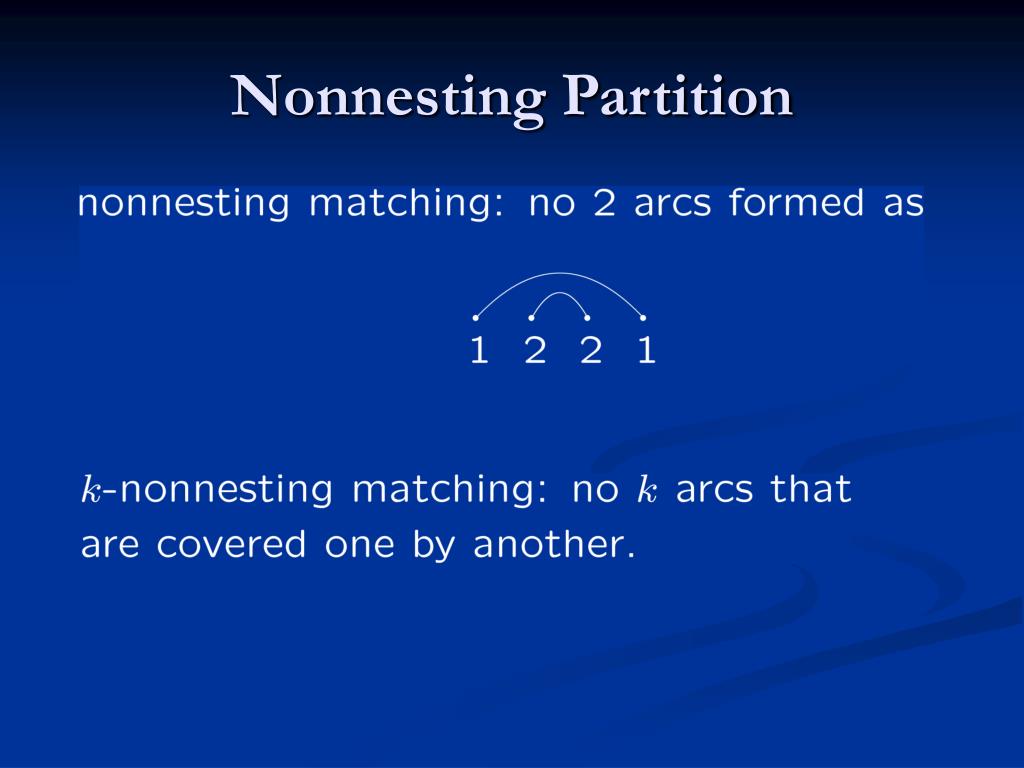 Nonnesting Partition

nonnesting matching: no 2 arcs formed as

1 2 2 1

$k$-nonnesting matching: no $k$ arcs that are covered one by another.